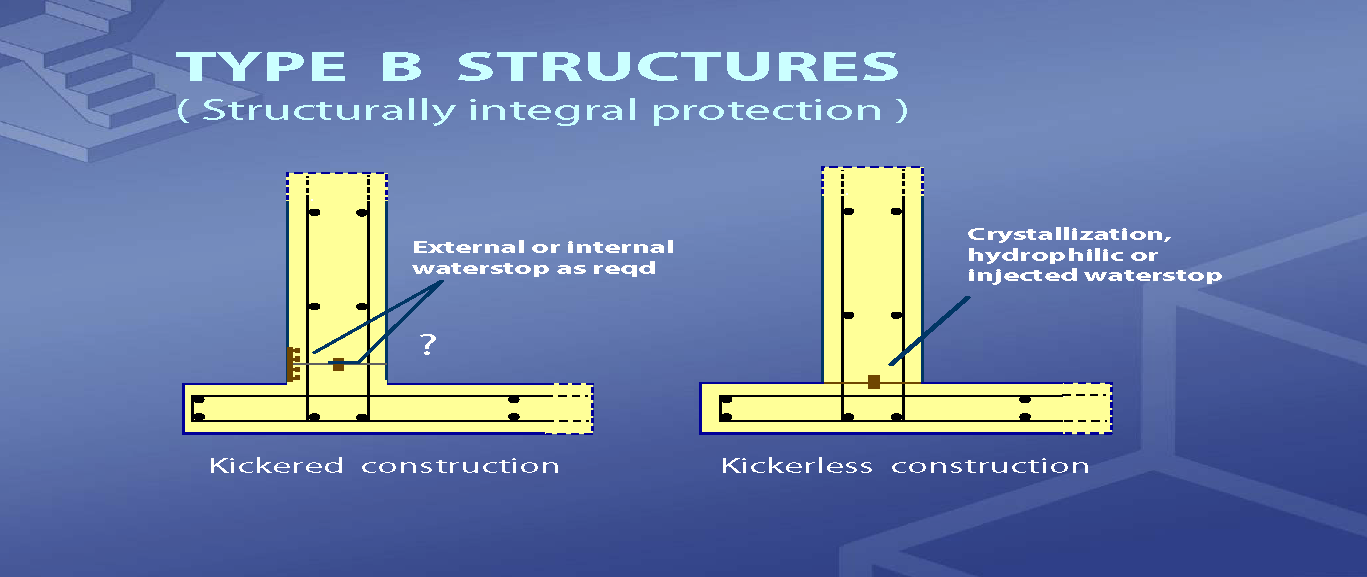 TYPE B STRUCTURES
( Structurally integral protection )

External or internal waterstop as reqd

?

Kickered construction

Crystallization, hydrophilic or injected waterstop

Kickerless construction